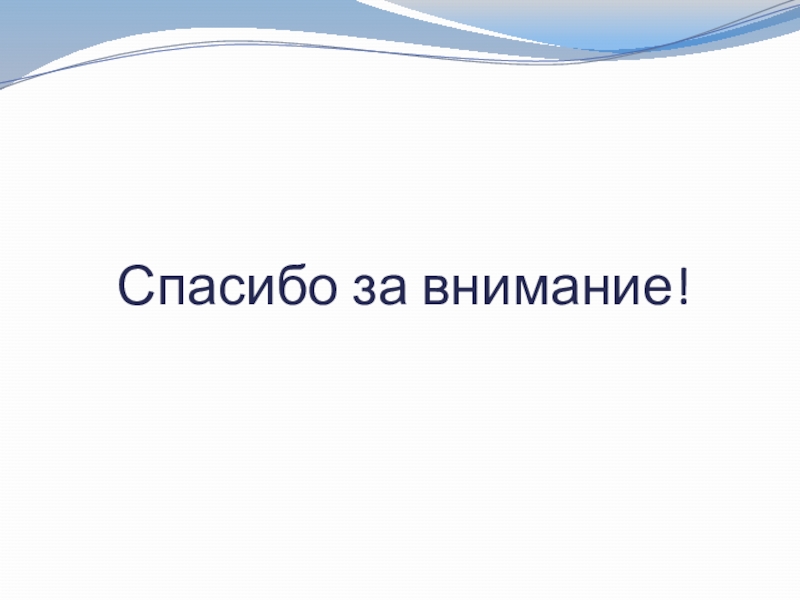 Спасибо за внимание!